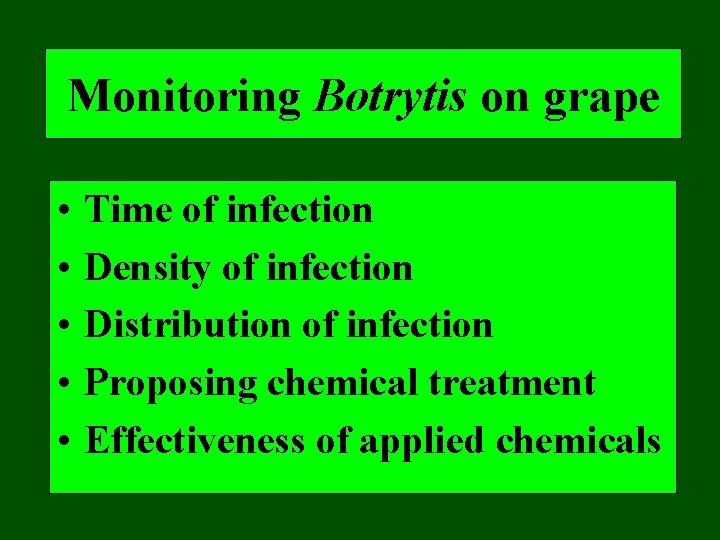 Monitoring Botrytis on grape

• Time of infection
• Density of infection
• Distribution of infection
• Proposing chemical treatment
• Effectiveness of applied chemicals